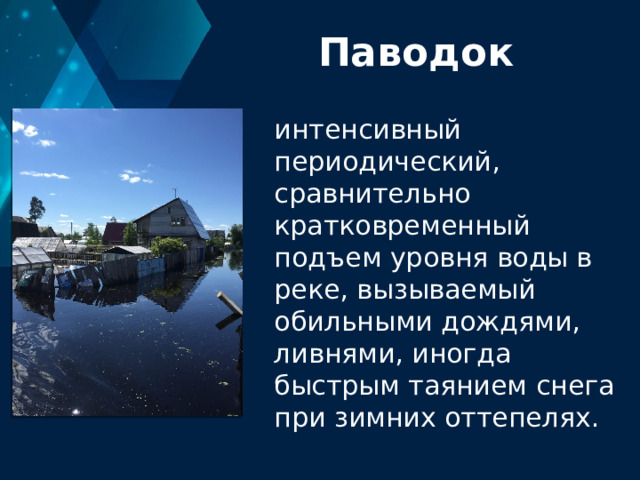 Паводок

интенсивный периодический, сравнительно кратковременный подъем уровня воды в реке, вызываемый обильными дождями, ливнями, иногда быстрым таянием снега при зимних оттепелях.